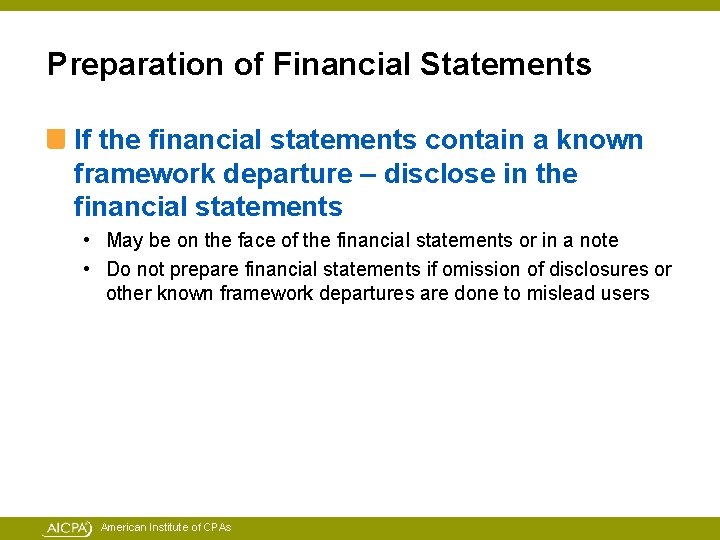 Preparation of Financial Statements

If the financial statements contain a known framework departure – disclose in the financial statements

• May be on the face of the financial statements or in a note
• Do not prepare financial statements if omission of disclosures or other known framework departures are done to mislead users

AICPA American Institute of CPAs